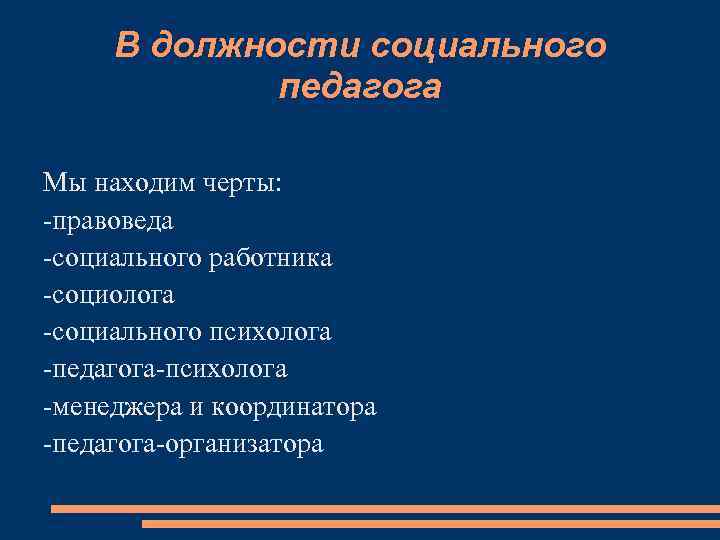 В должности социального педагога

Мы находим черты:
-правоведа
-социального работника
-социолога
-социального психолога
-педагога-психолога
-менеджера и координатора
-педагога-организатора